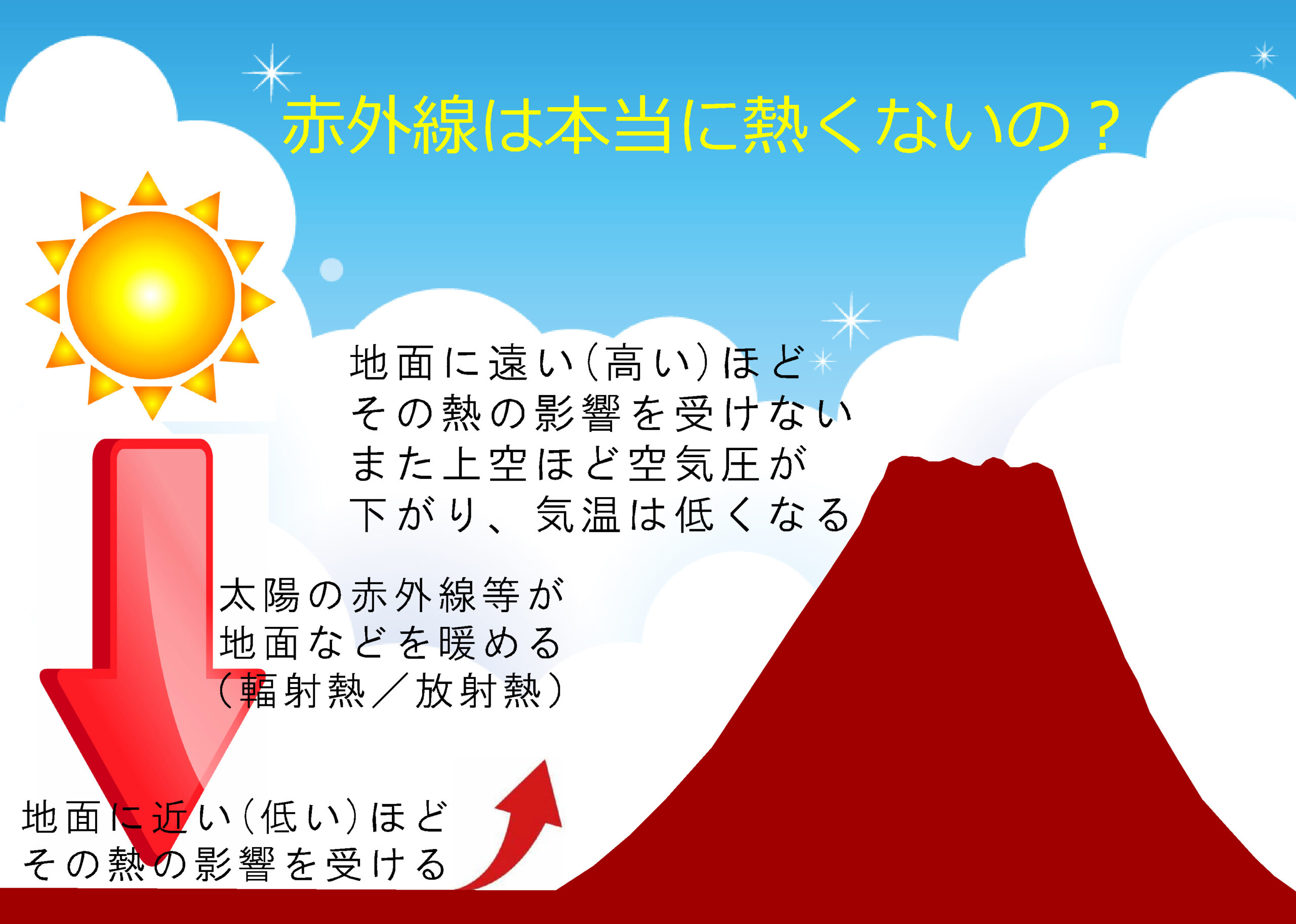 赤外線は本当に熱くないの？

地面に遠い（高い）ほど
その熱の影響を受けない
また上空ほど空気圧が
下がり、気温は低くなる

太陽の赤外線等が
地面などを暖める
（輻射熱／放射熱）

地面に近い（低い）ほど
その熱の影響を受ける